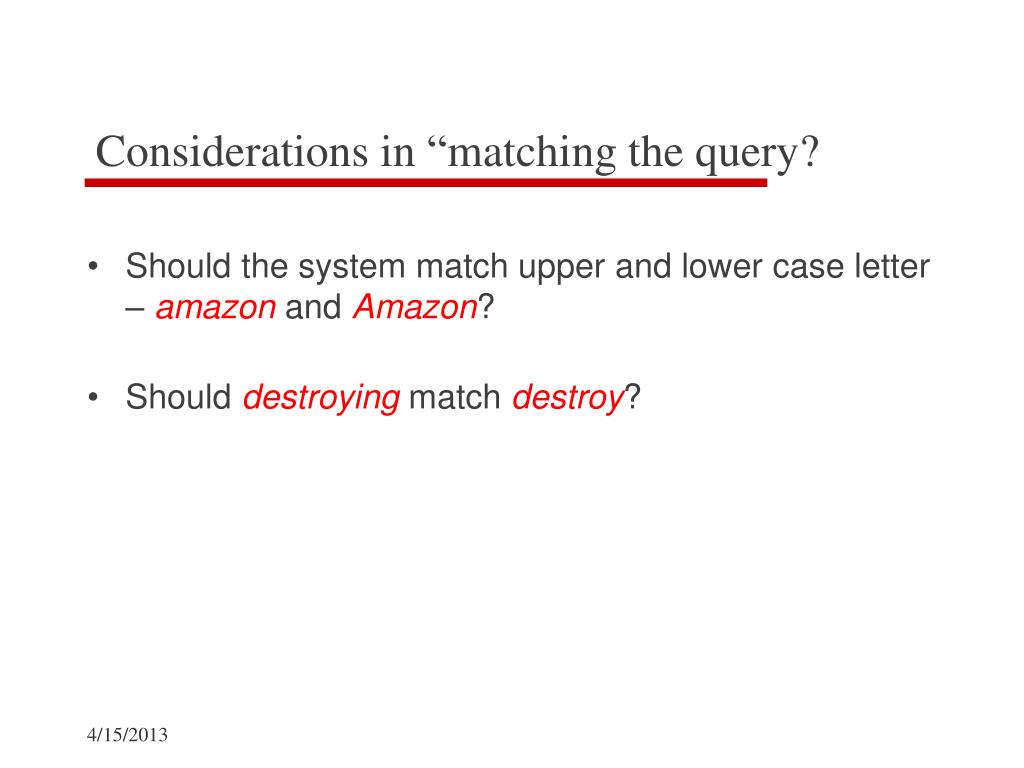 Considerations in “matching the query?

• Should the system match upper and lower case letter – amazon and Amazon?

• Should destroying match destroy?

4/15/2013